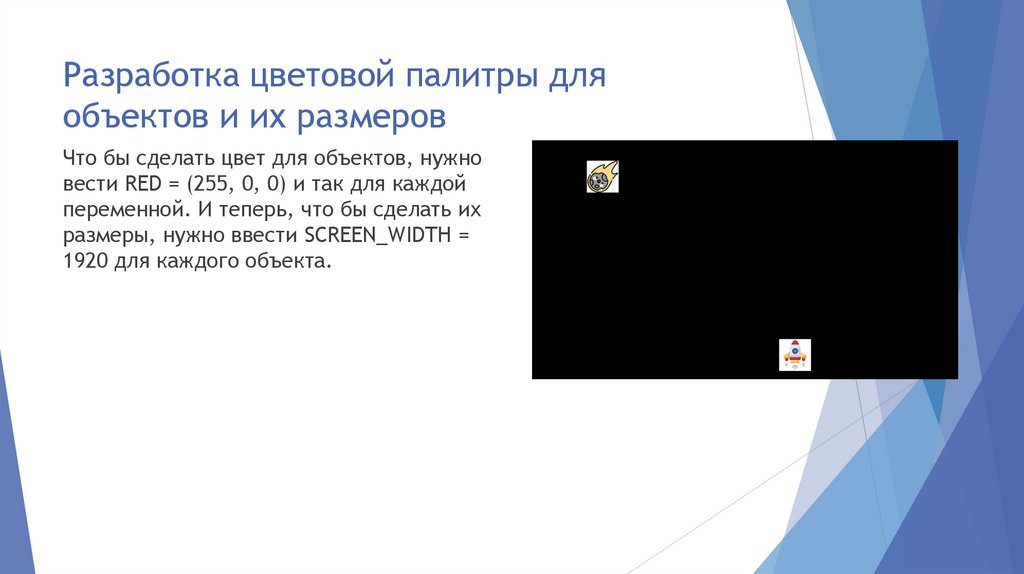 Разработка цветовой палитры для объектов и их размеров

Что бы сделать цвет для объектов, нужно вести RED = (255, 0, 0) и так для каждой переменной. И теперь, что бы сделать их размеры, нужно ввести SCREEN_WIDTH = 1920 для каждого объекта.